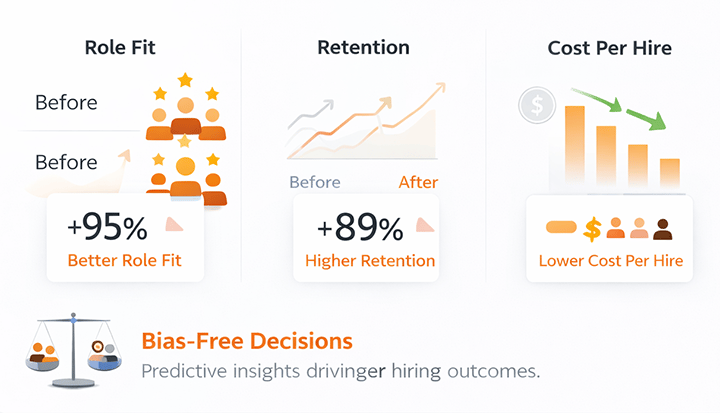 Role Fit

Before

Before

+95%
Better Role Fit

Retention

Before After

+89%
Higher Retention

Cost Per Hire

$

$

Lower Cost Per Hire

Bias-Free Decisions

Predictive insights drivinger hiring outcomes.